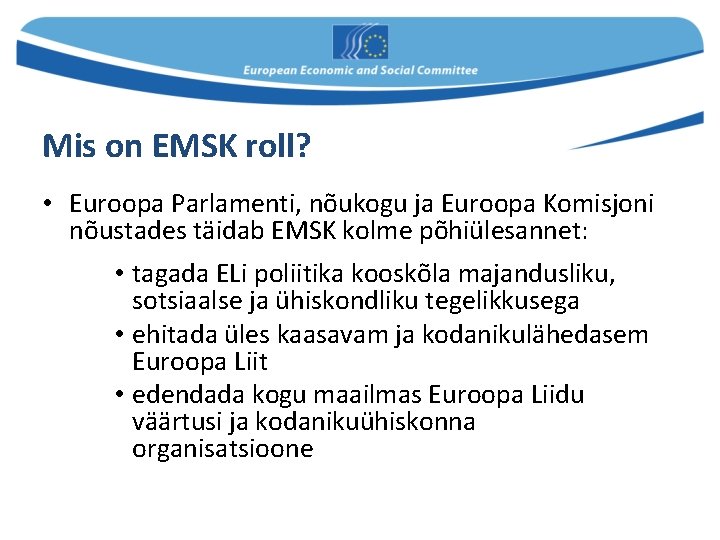 European Economic and Social Committee

Mis on EMSK roll?

• Euroopa Parlamenti, nõukogu ja Euroopa Komisjoni nõustades täidab EMSK kolme põhiülesannet:

• tagada ELi poliitika kooskõla majandusliku, sotsiaalse ja ühiskondliku tegelikkusega
• ehitada üles kaasavam ja kodanikulähedasem Euroopa Liit
• edendada kogu maailmas Euroopa Liidu väärtusi ja kodanikuühiskonna organisatsioone